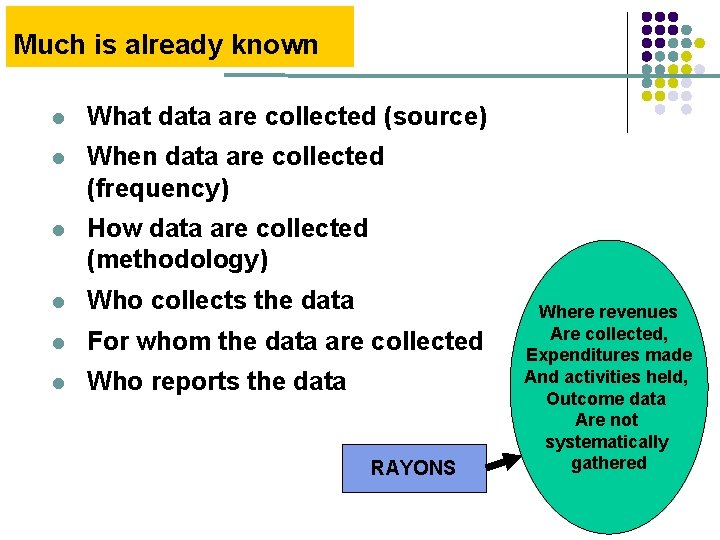 Much is already known

- What data are collected (source)
- When data are collected (frequency)
- How data are collected (methodology)
- Who collects the data
- For whom the data are collected
- Who reports the data

RAYONS

Where revenues Are collected, Expenditures made And activities held, Outcome data Are not systematically gathered